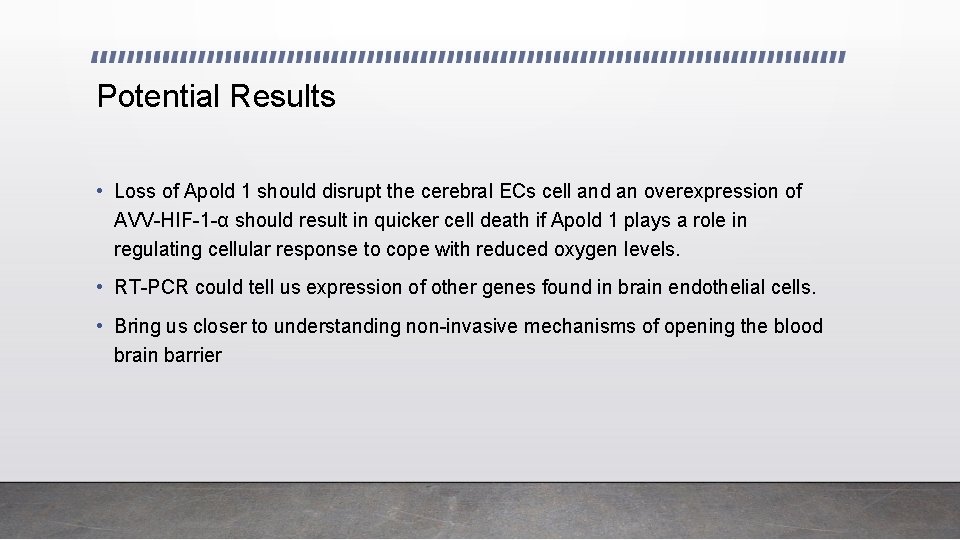 Potential Results

• Loss of Apold 1 should disrupt the cerebral ECs cell and an overexpression of AVV-HIF-1-α should result in quicker cell death if Apold 1 plays a role in regulating cellular response to cope with reduced oxygen levels.

• RT-PCR could tell us expression of other genes found in brain endothelial cells.

• Bring us closer to understanding non-invasive mechanisms of opening the blood brain barrier